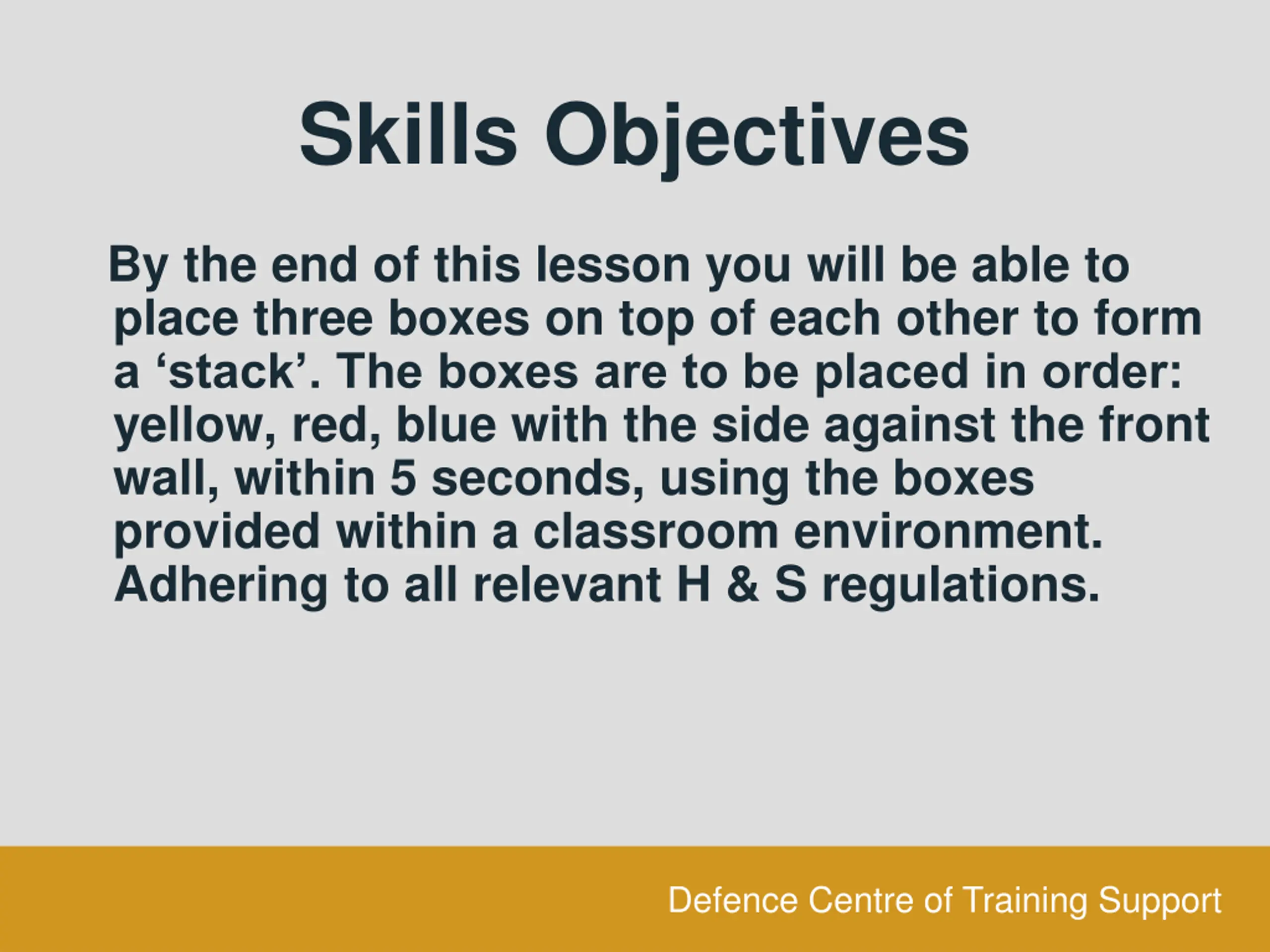 Skills Objectives

By the end of this lesson you will be able to place three boxes on top of each other to form a ‘stack’. The boxes are to be placed in order: yellow, red, blue with the side against the front wall, within 5 seconds, using the boxes provided within a classroom environment. Adhering to all relevant H & S regulations.

Defence Centre of Training Support